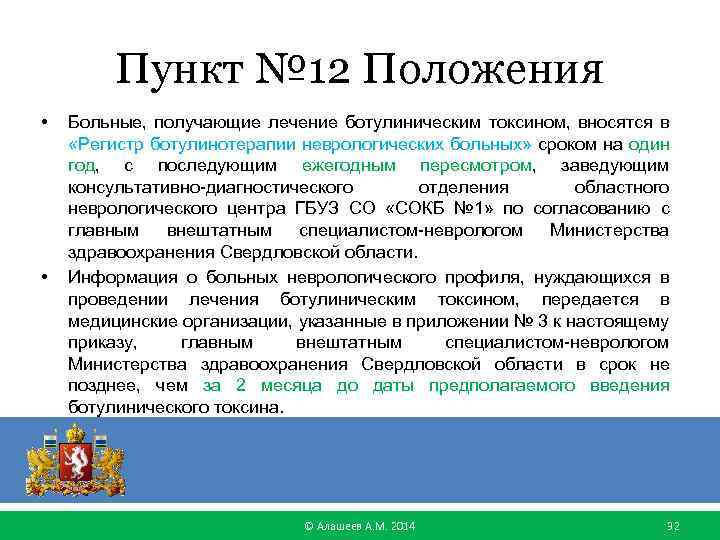 Пункт №12 Положения

• Больные, получающие лечение ботулиническим токсином, вносятся в «Регистр ботулинотерапии неврологических больных» сроком на один год, с последующим ежегодным пересмотром, заведующим консультативно-диагностического отделения областного неврологического центра ГБУЗ СО «СОКБ №1» по согласованию с главным внештатным специалистом-неврологом Министерства здравоохранения Свердловской области.

• Информация о больных неврологического профиля, нуждающихся в проведении лечения ботулиническим токсином, передается в медицинские организации, указанные в приложении № 3 к настоящему приказу, главным внештатным специалистом-неврологом Министерства здравоохранения Свердловской области в срок не позднее, чем за 2 месяца до даты предполагаемого введения ботулинического токсина.

© Алашеев А.М. 2014

32